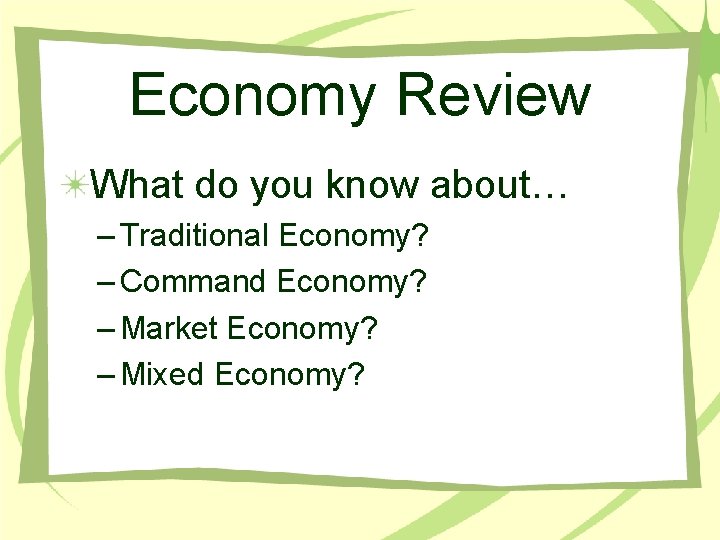 Economy Review

What do you know about…

– Traditional Economy?

– Command Economy?

– Market Economy?

– Mixed Economy?